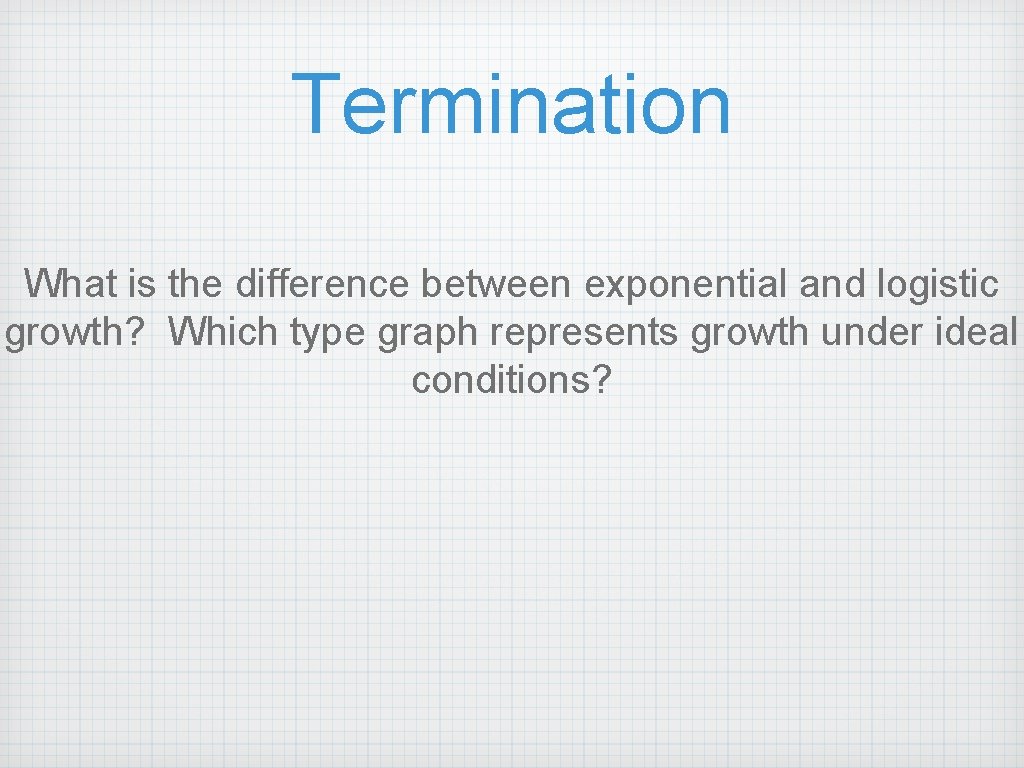 Termination

What is the difference between exponential and logistic growth? Which type graph represents growth under ideal conditions?